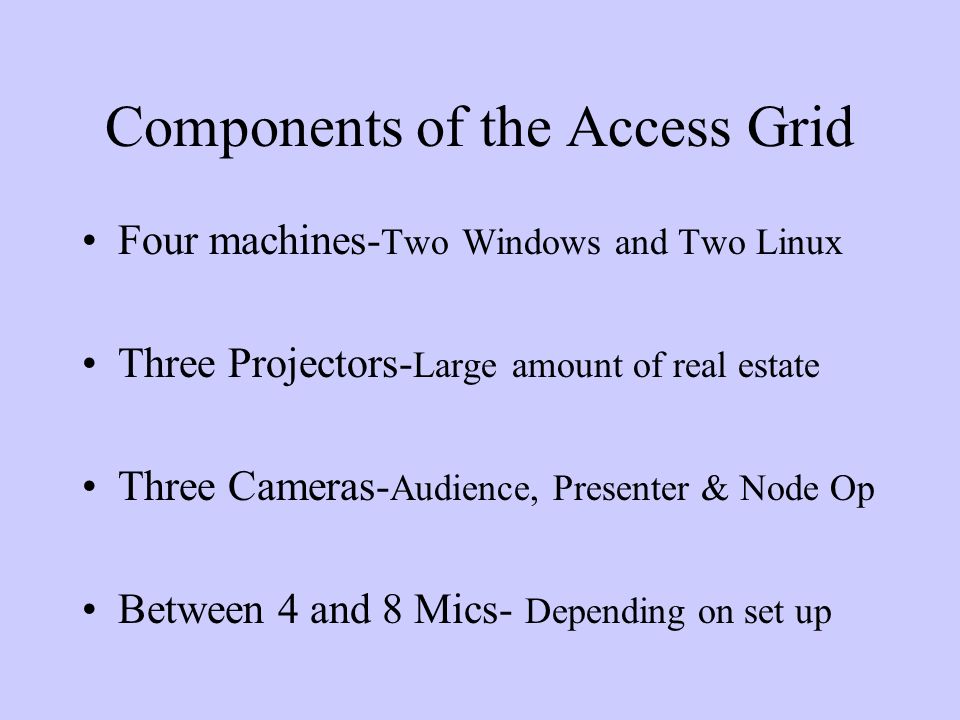 Components of the Access Grid

• Four machines-Two Windows and Two Linux

• Three Projectors-Large amount of real estate

• Three Cameras-Audience, Presenter & Node Op

• Between 4 and 8 Mics- Depending on set up